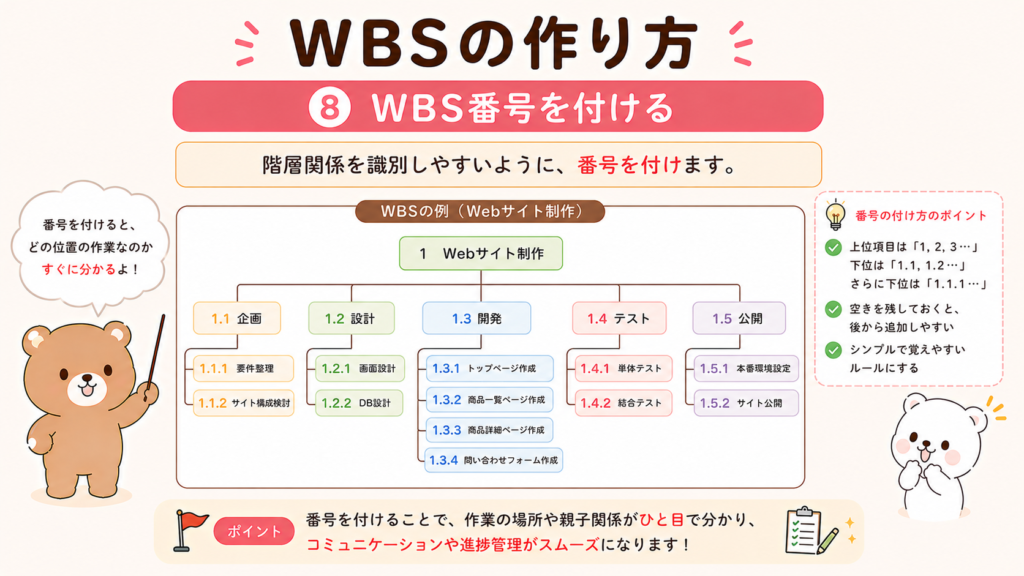 WBSの作り方

8 WBS番号を付ける

階層関係を識別しやすいように、番号を付けます。

番号を付けると、どの位置の作業なのかすぐに分かるよ！

WBSの例（Webサイト制作）

1 Webサイト制作

1.1 企画
1.1.1 要件整理
1.1.2 サイト構成検討

1.2 設計
1.2.1 画面設計
1.2.2 DB設計

1.3 開発
1.3.1 トップページ作成
1.3.2 商品一覧ページ作成
1.3.3 商品詳細ページ作成
1.3.4 問い合わせフォーム作成

1.4 テスト
1.4.1 単体テスト
1.4.2 結合テスト

1.5 公開
1.5.1 本番環境設定
1.5.2 サイト公開

番号の付け方のポイント
上位項目は「1, 2, 3…」下位は「1.1, 1.2…」さらに下位は「1.1.1…」
空きを残しておくと、後から追加しやすい
シンプルで覚えやすいルールにする

ポイント
番号を付けることで、作業の場所や親子関係がひと目で分かり、コミュニケーションや進捗管理がスムーズになります！